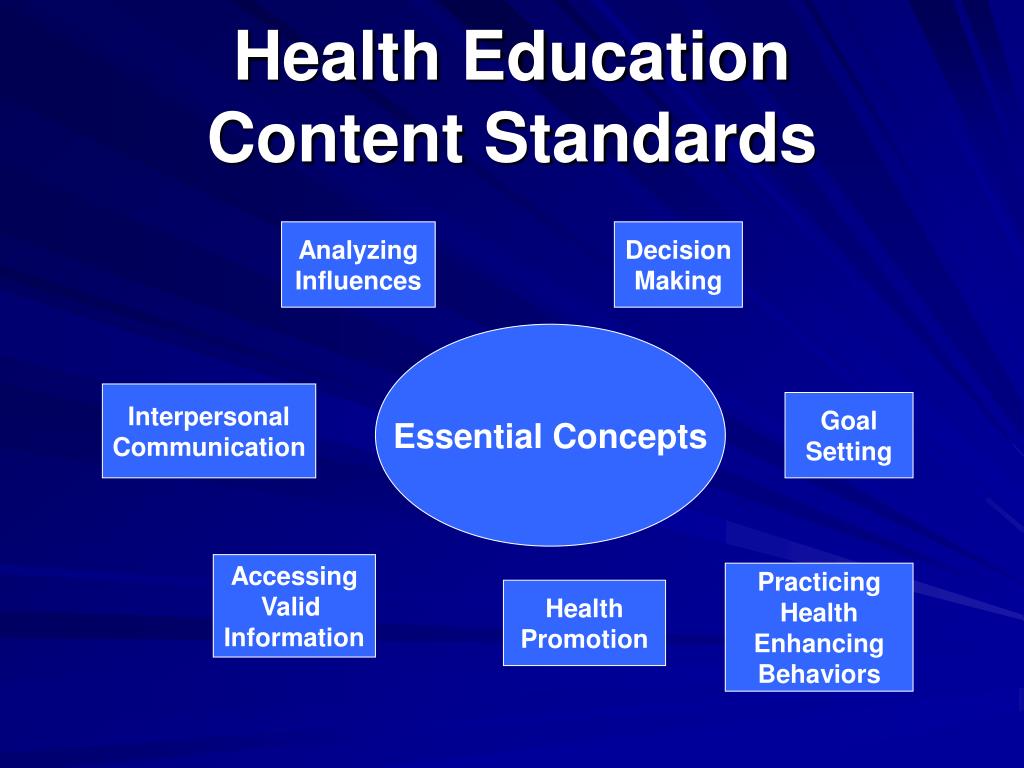 Health Education Content Standards

Analyzing Influences

Decision Making

Interpersonal Communication

Essential Concepts

Goal Setting

Accessing Valid Information

Health Promotion

Practicing Health Enhancing Behaviors